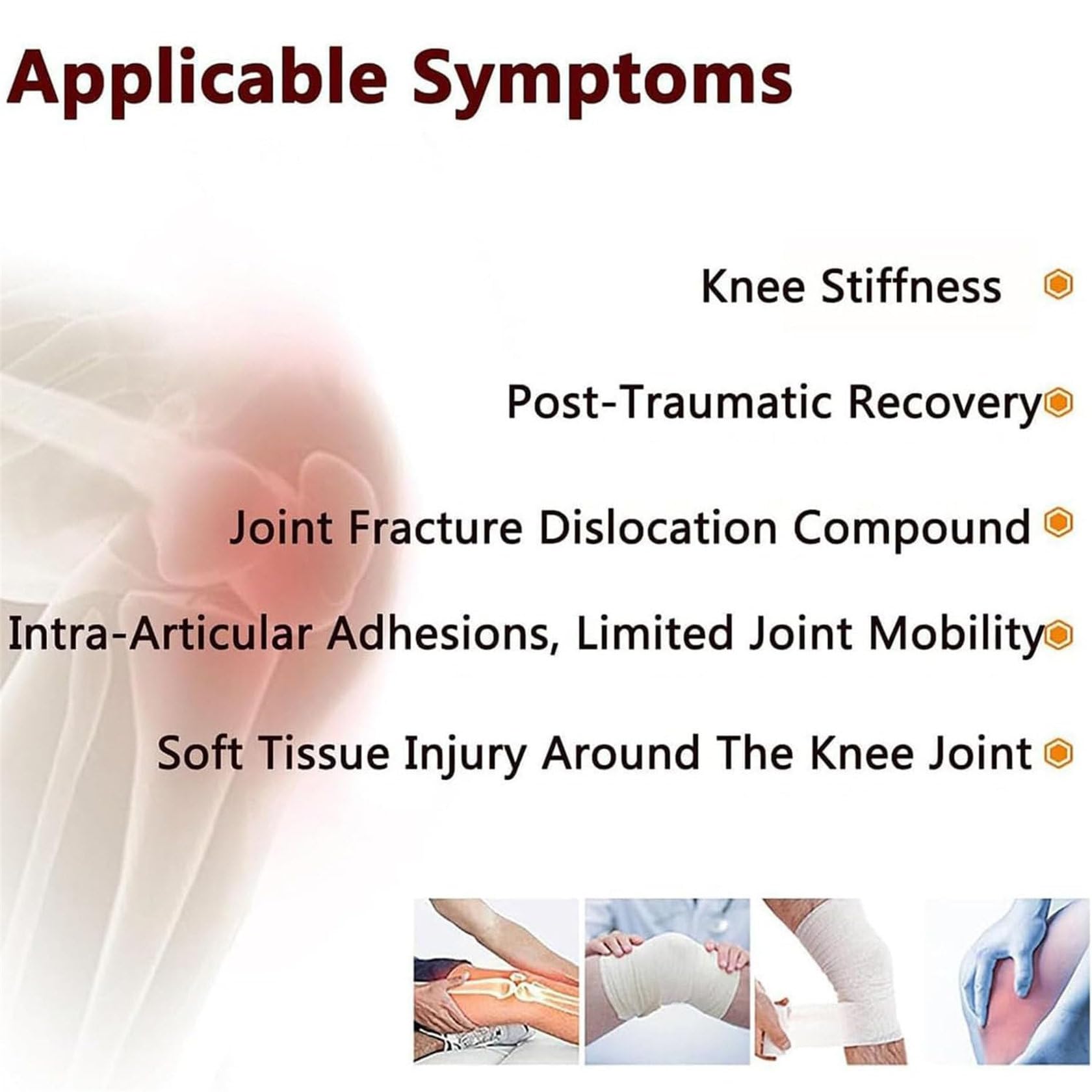 Applicable Symptoms

Knee Stiffness

Post-Traumatic Recovery

Joint Fracture Dislocation Compound

Intra-Articular Adhesions, Limited Joint Mobility

Soft Tissue Injury Around The Knee Joint